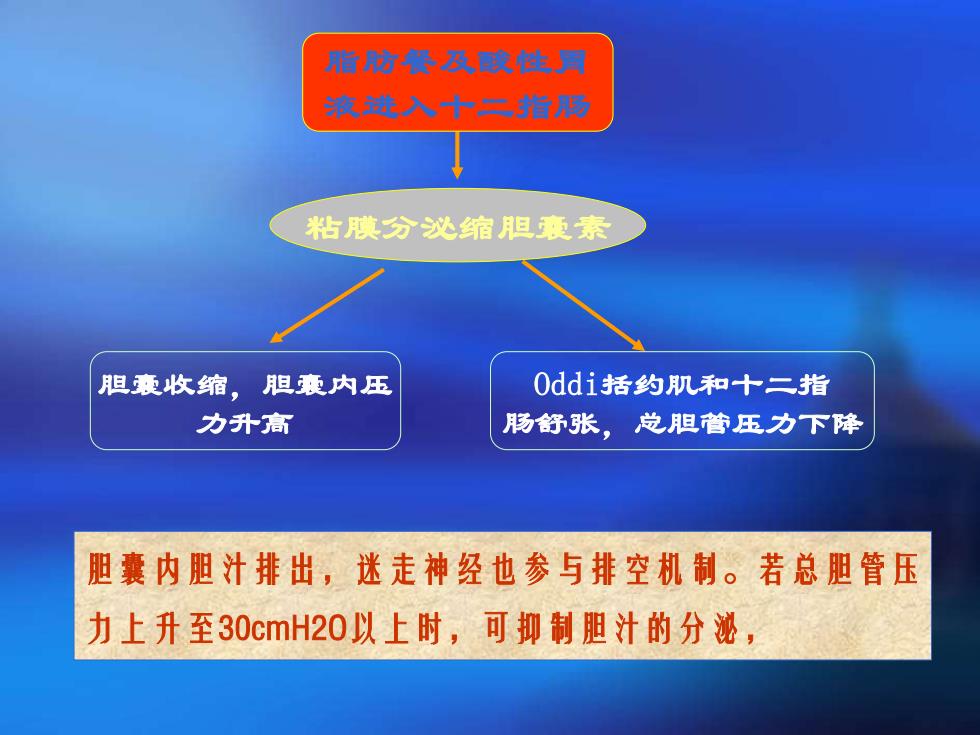 脂肪餐及酸性胃液进入十二指肠

粘膜分泌缩胆囊素

胆囊收缩，胆囊内压力升高

Oddi括约肌和十二指肠舒张，总胆管压力下降

胆囊内胆汁排出，迷走神经也参与排空机制。若总胆管压力上升至30cmH2O以上时，可抑制胆汁的分泌，